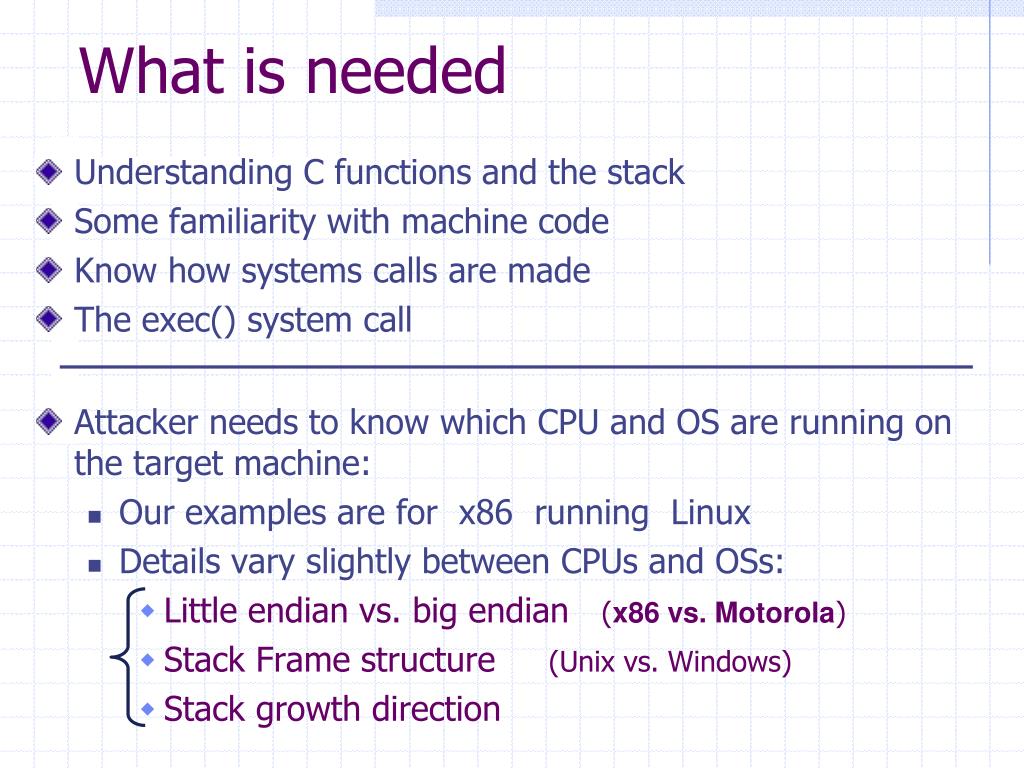 What is needed

Understanding C functions and the stack
Some familiarity with machine code
Know how systems calls are made
The exec() system call

Attacker needs to know which CPU and OS are running on the target machine:
Our examples are for x86 running Linux
Details vary slightly between CPUs and OSs:
Little endian vs. big endian (x86 vs. Motorola)
Stack Frame structure (Unix vs. Windows)
Stack growth direction